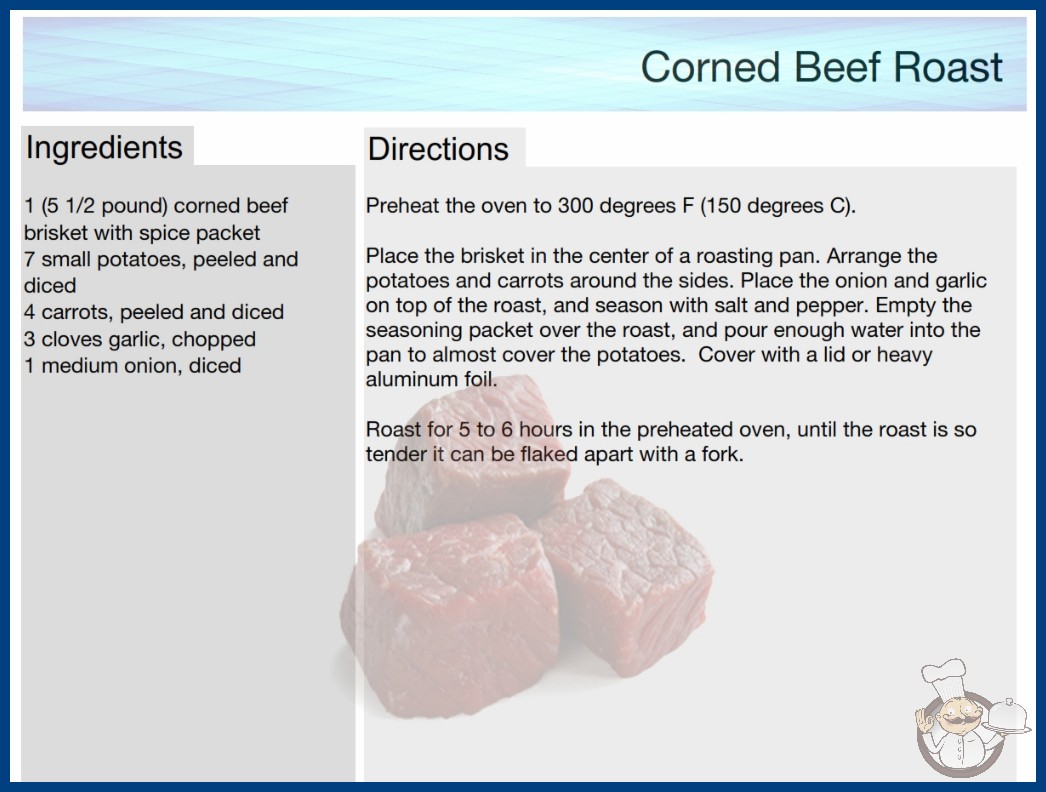 Corned Beef Roast

Ingredients

1 (5 1/2 pound) corned beef brisket with spice packet
7 small potatoes, peeled and diced
4 carrots, peeled and diced
3 cloves garlic, chopped
1 medium onion, diced

Directions

Preheat the oven to 300 degrees F (150 degrees C).

Place the brisket in the center of a roasting pan. Arrange the potatoes and carrots around the sides. Place the onion and garlic on top of the roast, and season with salt and pepper. Empty the seasoning packet over the roast, and pour enough water into the pan to almost cover the potatoes. Cover with a lid or heavy aluminum foil.

Roast for 5 to 6 hours in the preheated oven, until the roast is so tender it can be flaked apart with a fork.